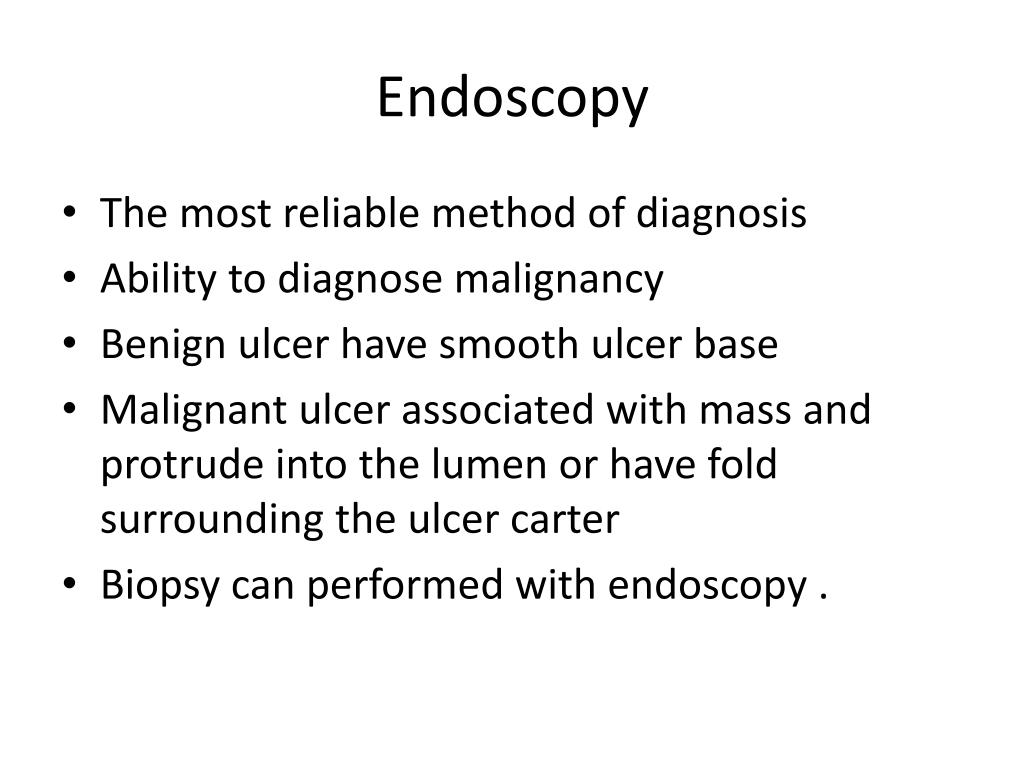 Endoscopy

• The most reliable method of diagnosis
• Ability to diagnose malignancy
• Benign ulcer have smooth ulcer base
• Malignant ulcer associated with mass and protrude into the lumen or have fold surrounding the ulcer carter
• Biopsy can performed with endoscopy .